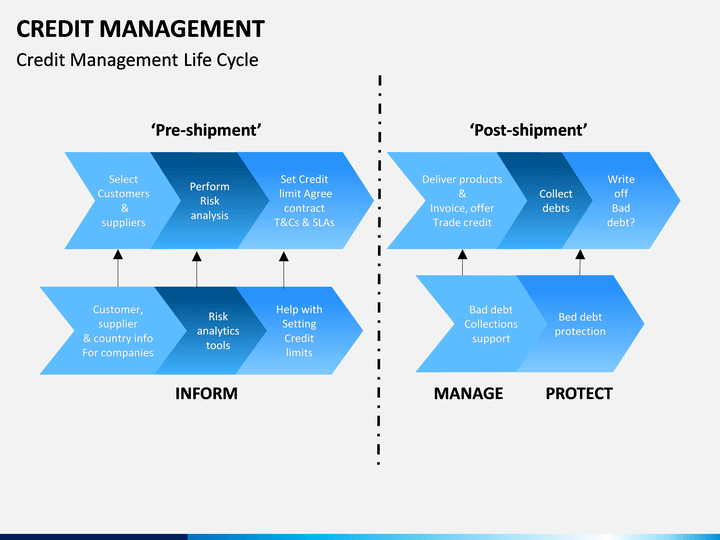 CREDIT MANAGEMENT
Credit Management Life Cycle

'Pre-shipment'

Select Customers & suppliers

Perform Risk analysis

Set Credit limit Agree contract T&Cs & SLAs

Customer, supplier & country info For companies

Risk analytics tools

Help with Setting Credit limits

INFORM

'Post-shipment'

Deliver products & Invoice, offer Trade credit

Collect debts

Write off Bad debt?

Bad debt Collections support

Bed debt protection

MANAGE

PROTECT